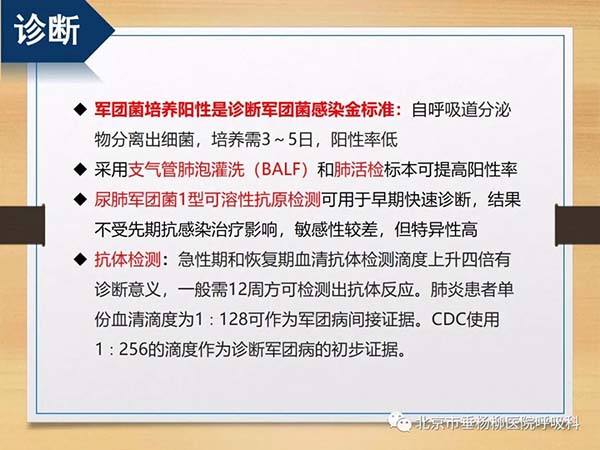 诊断

◆ 军团菌培养阳性是诊断军团菌感染金标准：自呼吸道分泌物分离出细菌，培养需3～5日，阳性率低

◆ 采用支气管肺泡灌洗（BALF）和肺活检标本可提高阳性率

◆ 尿肺军团菌1型可溶性抗原检测可用于早期快速诊断，结果不受先期抗感染治疗影响，敏感性较差，但特异性高

◆ 抗体检测：急性期和恢复期血清抗体检测滴度上升四倍有诊断意义，一般需12周方可检测出抗体反应。肺炎患者单份血清滴度为1：128可作为军团病间接证据。CDC使用1：256的滴度作为诊断军团病的初步证据。

北京市垂杨柳医院呼吸科